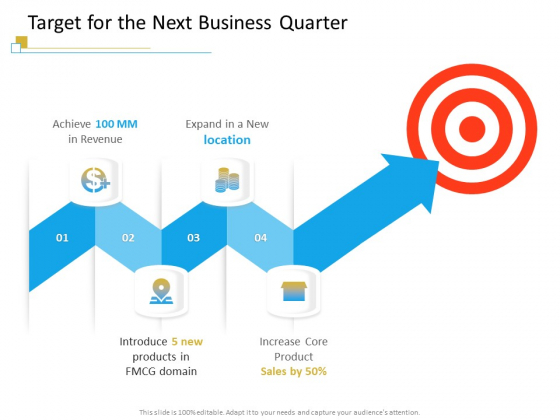 Target for the Next Business Quarter

Achieve 100 MM in Revenue

Expand in a New location

01

02

03

04

Introduce 5 new products in FMCG domain

Increase Core Product Sales by 50%

This slide is 100% editable. Adapt it to your needs and capture your audience's attention.